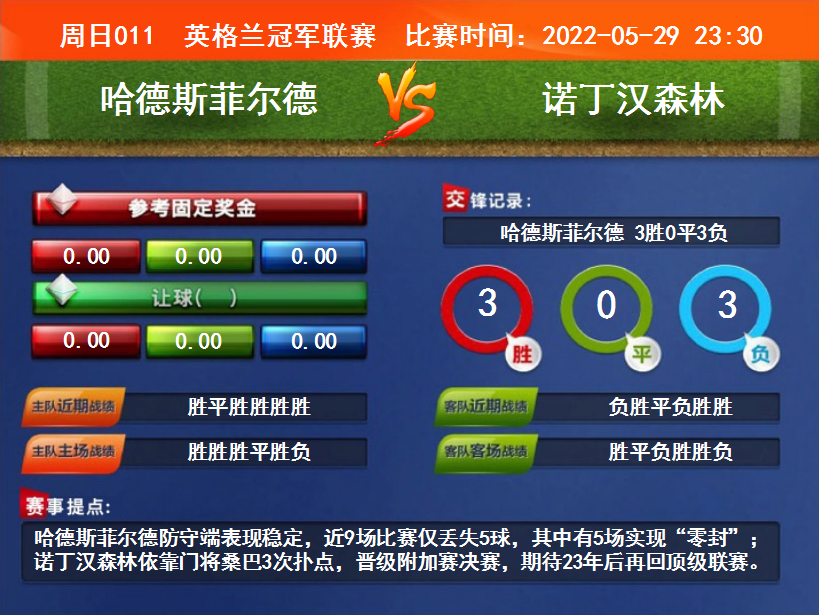 周日011 英格兰冠军联赛 比赛时间：2022-05-29 23:30

哈德斯菲尔德 VS 诺丁汉森林

参考固定奖金

0.00 0.00 0.00

让球( )

0.00 0.00 0.00

主队近期战绩 胜平胜胜胜胜

主队主场战绩 胜胜胜平胜负

交锋记录：

哈德斯菲尔德 3胜0平3负

3 胜 0 平 3 负

客队近期战绩 负胜平负胜胜

客队客场战绩 胜平负胜胜负

赛事提点：

哈德斯菲尔德防守端表现稳定，近9场比赛仅丢失5球，其中有5场实现“零封”；诺丁汉森林依靠门将桑巴3次扑点，晋级附加赛决赛，期待23年后再回顶级联赛。